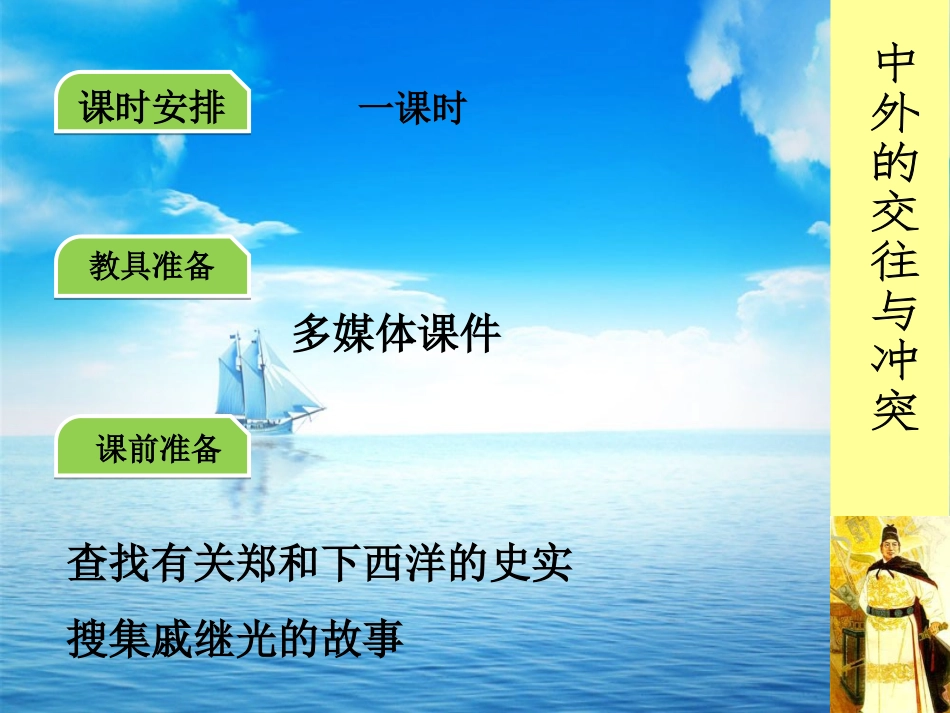 课时安排

一课时

教具准备

多媒体课件

课前准备

查找有关郑和下西洋的史实

搜集戚继光的故事

中外的交往与冲突